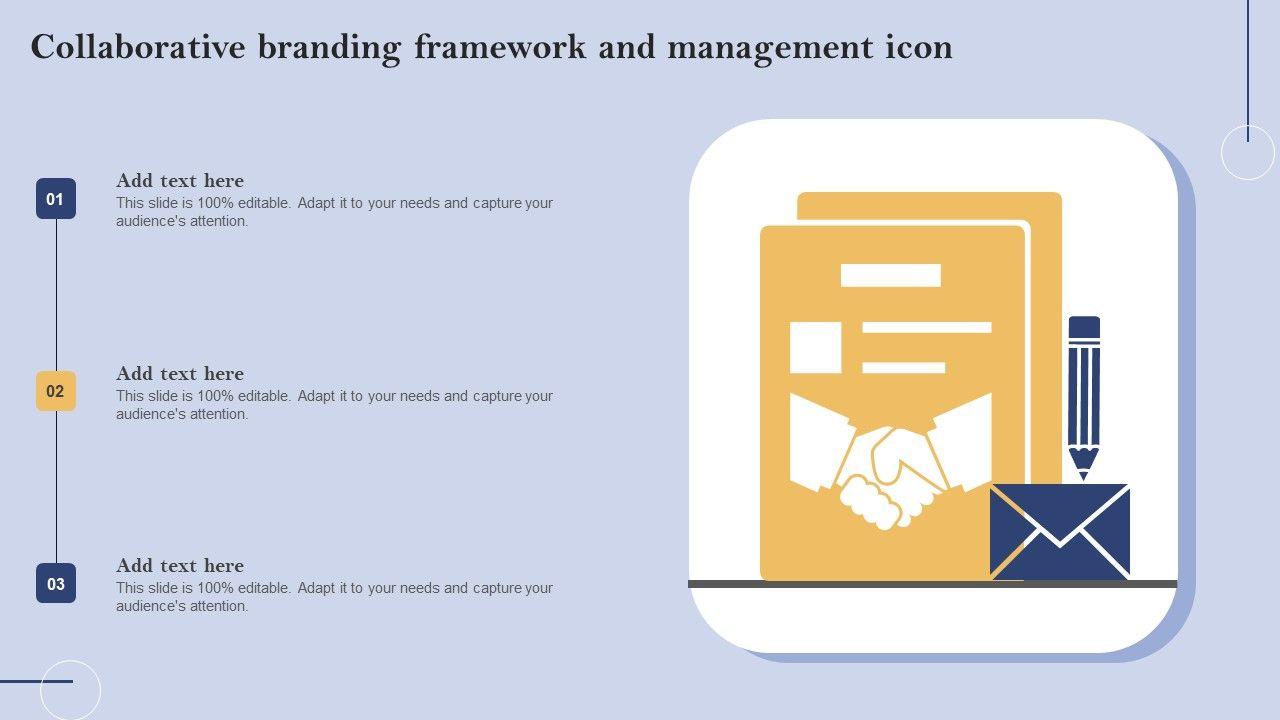 Collaborative branding framework and management icon

01

Add text here

This slide is 100% editable. Adapt it to your needs and capture your audience's attention.

02

Add text here

This slide is 100% editable. Adapt it to your needs and capture your audience's attention.

03

Add text here

This slide is 100% editable. Adapt it to your needs and capture your audience's attention.